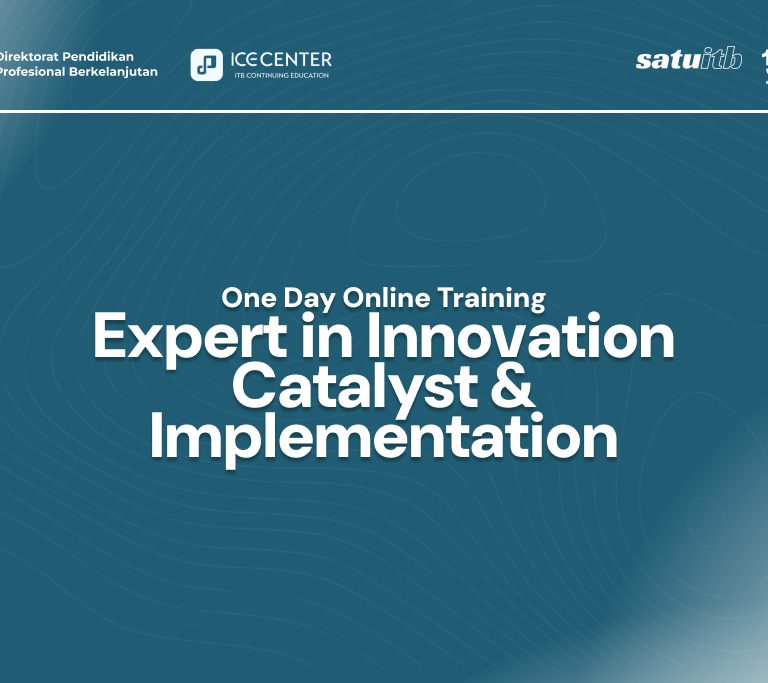 Direktorat Pendidikan Profesional Berkelanjutan

ICE CENTER
ITB CONTINUING EDUCATION

satuitb

One Day Online Training

Expert in Innovation Catalyst & Implementation